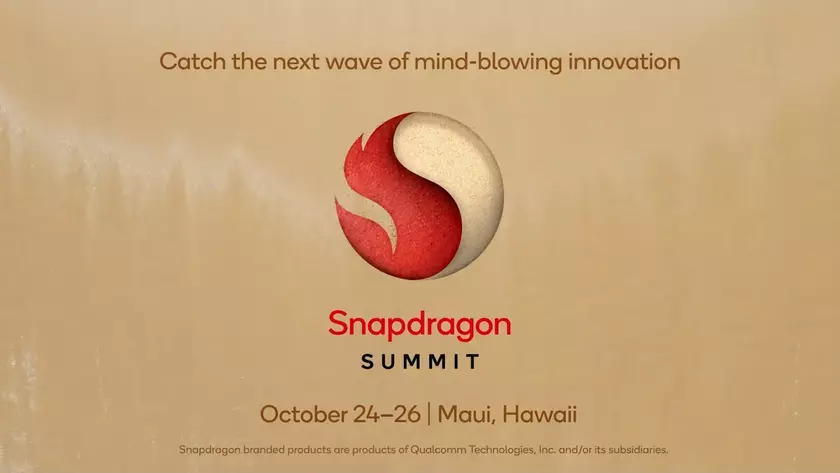 Catch the next wave of mind-blowing innovation

Snapdragon
SUMMIT

October 24–26 | Maui, Hawaii

Snapdragon branded products are products of Qualcomm Technologies, Inc. and/or its subsidiaries.